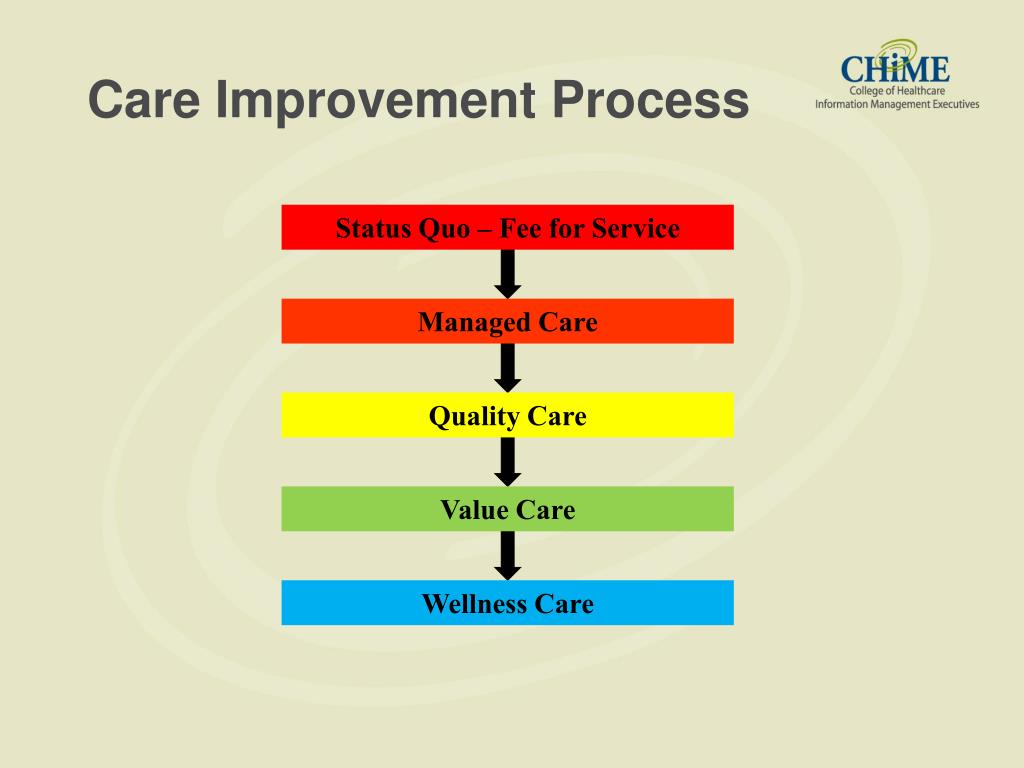 Care Improvement Process

CHiME
College of Healthcare
Information Management Executives

Status Quo – Fee for Service

Managed Care

Quality Care

Value Care

Wellness Care